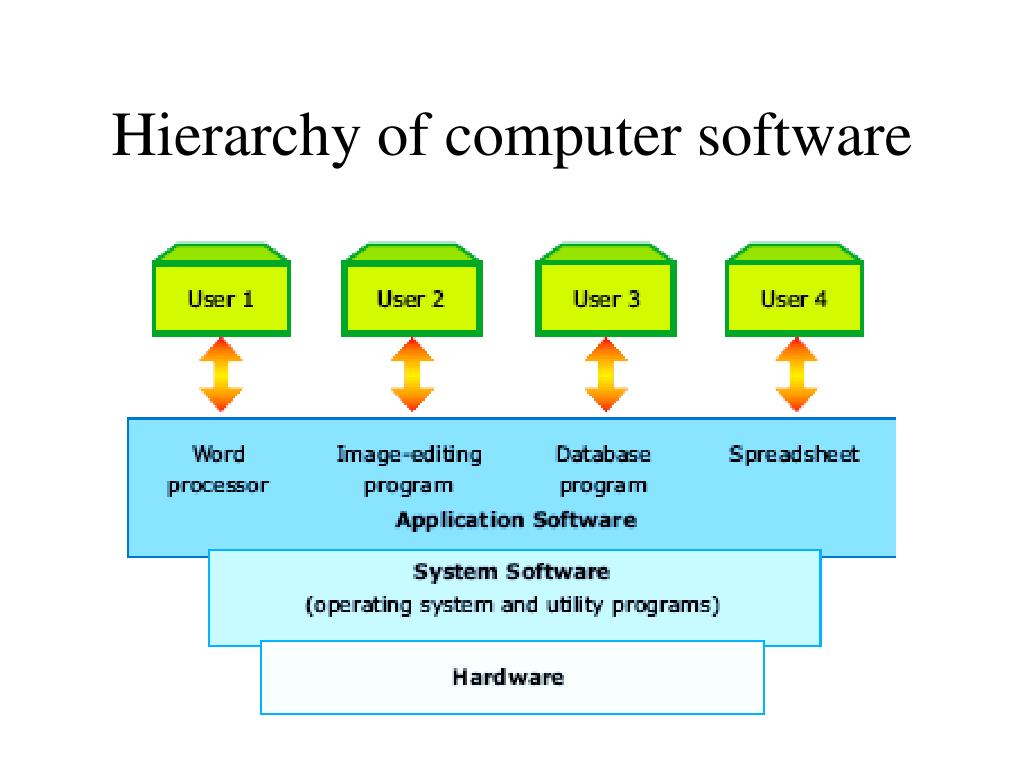 Hierarchy of computer software

User 1

User 2

User 3

User 4

Word processor

Image-editing program

Database program

Spreadsheet

Application Software

System Software
(operating system and utility programs)

Hardware